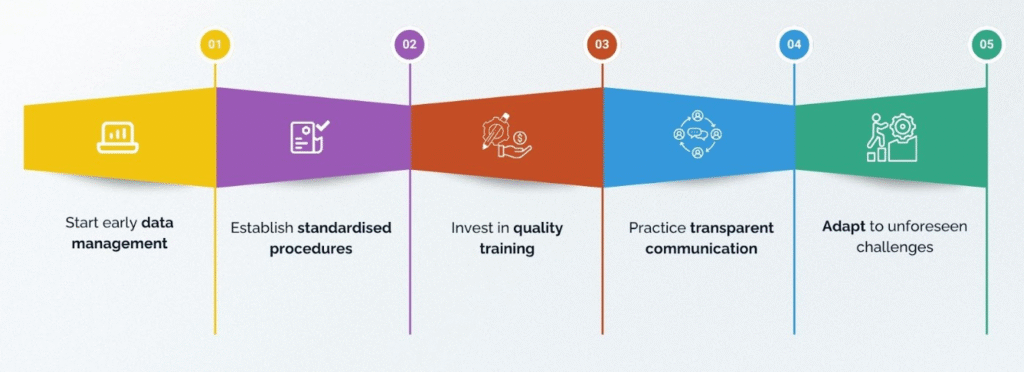 01

Start early data management

02

Establish standardised procedures

03

Invest in quality training

04

Practice transparent communication

05

Adapt to unforeseen challenges